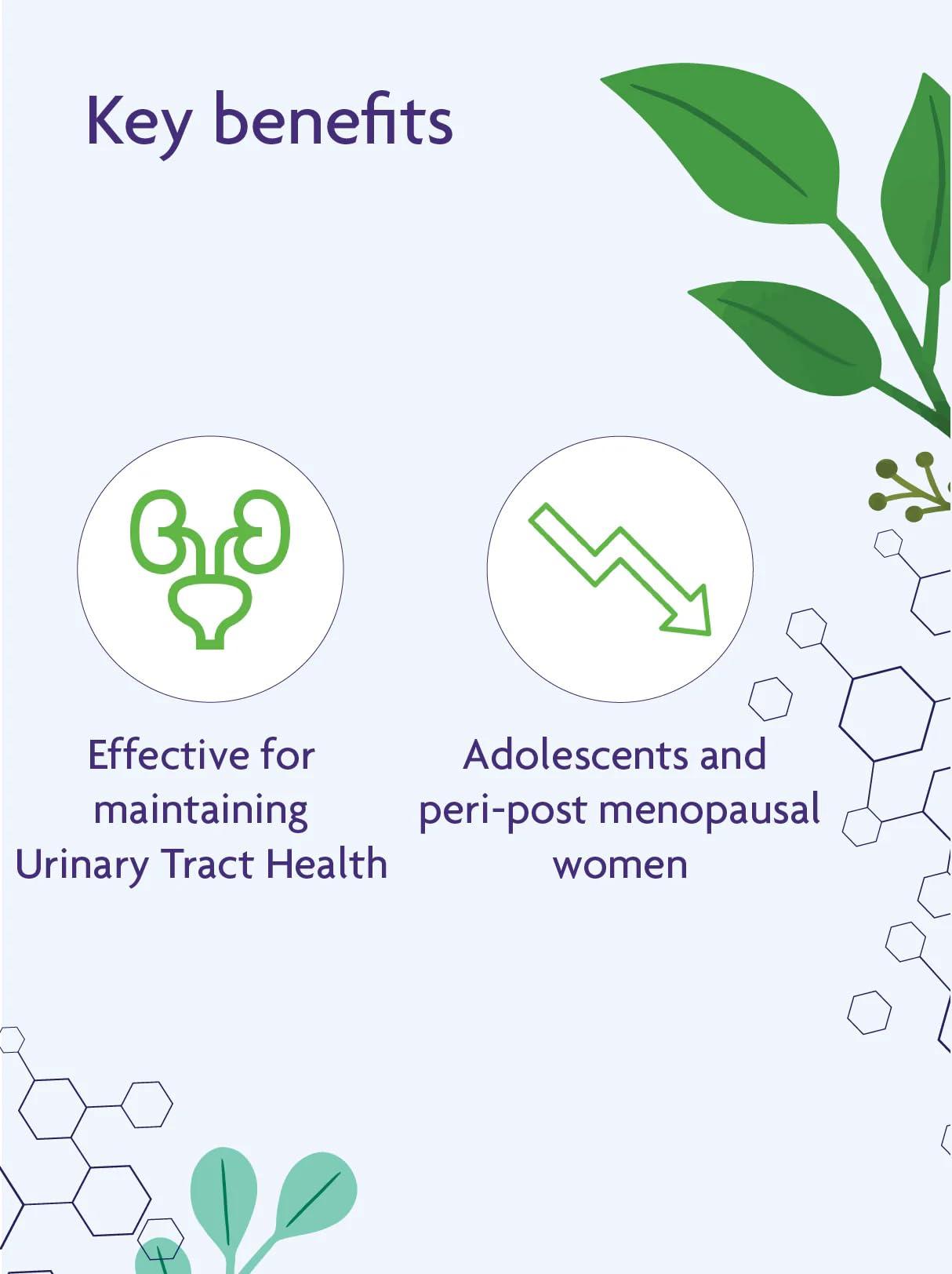 Key benefits

Effective for maintaining Urinary Tract Health

Adolescents and peri-post menopausal women